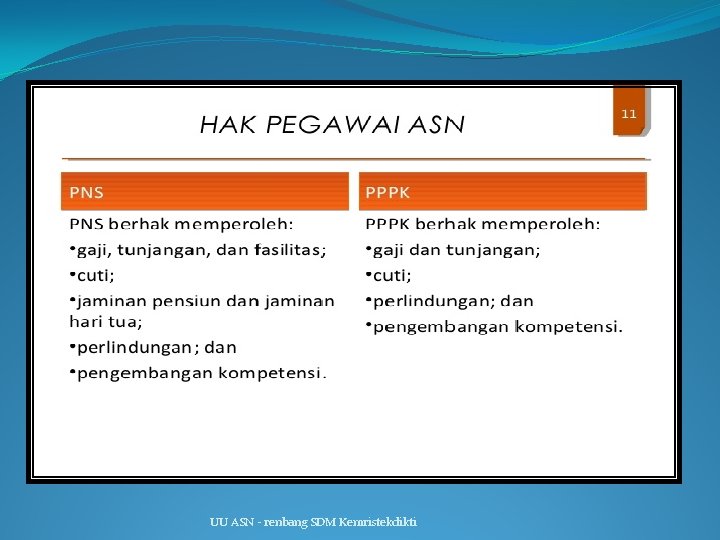 HAK PEGAWAI ASN

11

PNS

PNS berhak memperoleh:
•gaji, tunjangan, dan fasilitas;
•cuti;
•jaminan pensiun dan jaminan hari tua;
•perlindungan; dan
•pengembangan kompetensi.

PPPK

PPPK berhak memperoleh:
•gaji dan tunjangan;
•cuti;
•perlindungan; dan
•pengembangan kompetensi.

UU ASN - renbang SDM Kemristekdikti